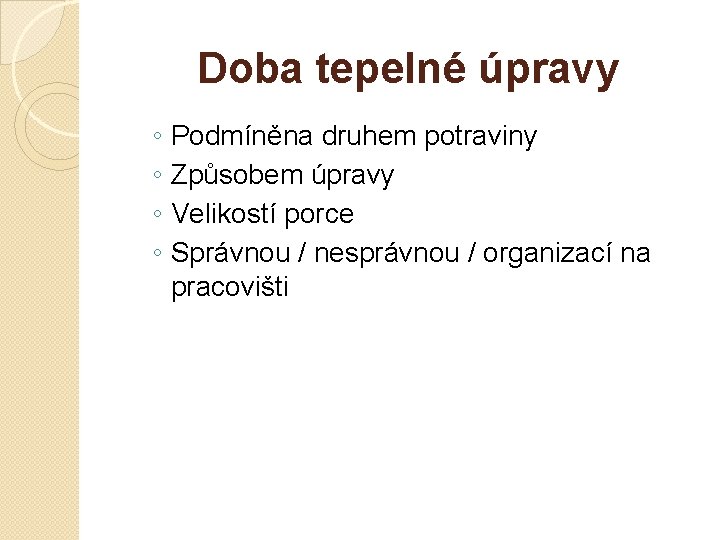 Doba tepelné úpravy

◦ Podmíněna druhem potraviny
◦ Způsobem úpravy
◦ Velikostí porce
◦ Správnou / nesprávnou / organizací na pracovišti